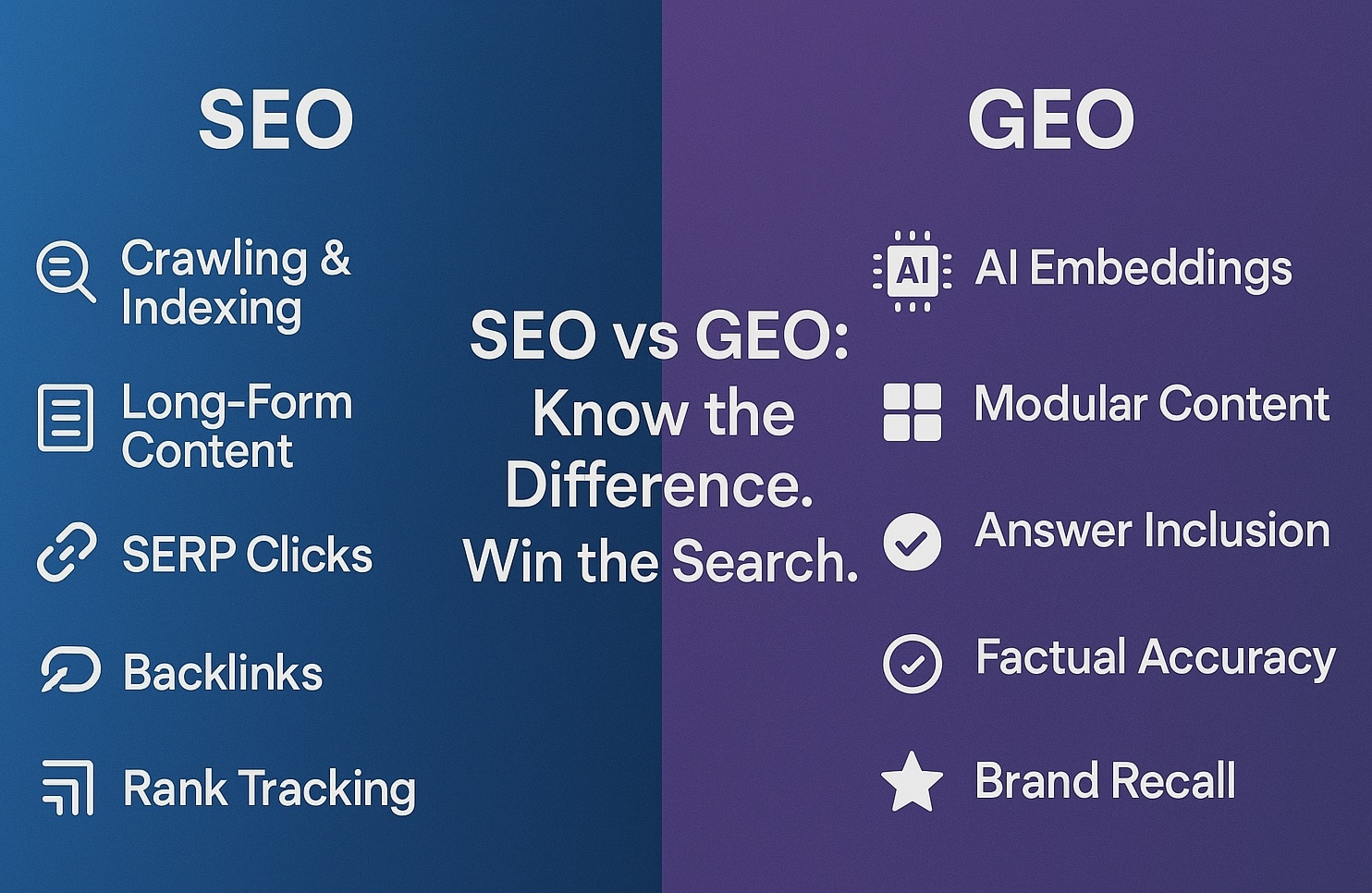 SEO

Crawling & Indexing

Long-Form Content

SERP Clicks

Backlinks

Rank Tracking

SEO vs GEO: Know the Difference. Win the Search.

GEO

AI

AI Embeddings

Modular Content

Answer Inclusion

Factual Accuracy

Brand Recall